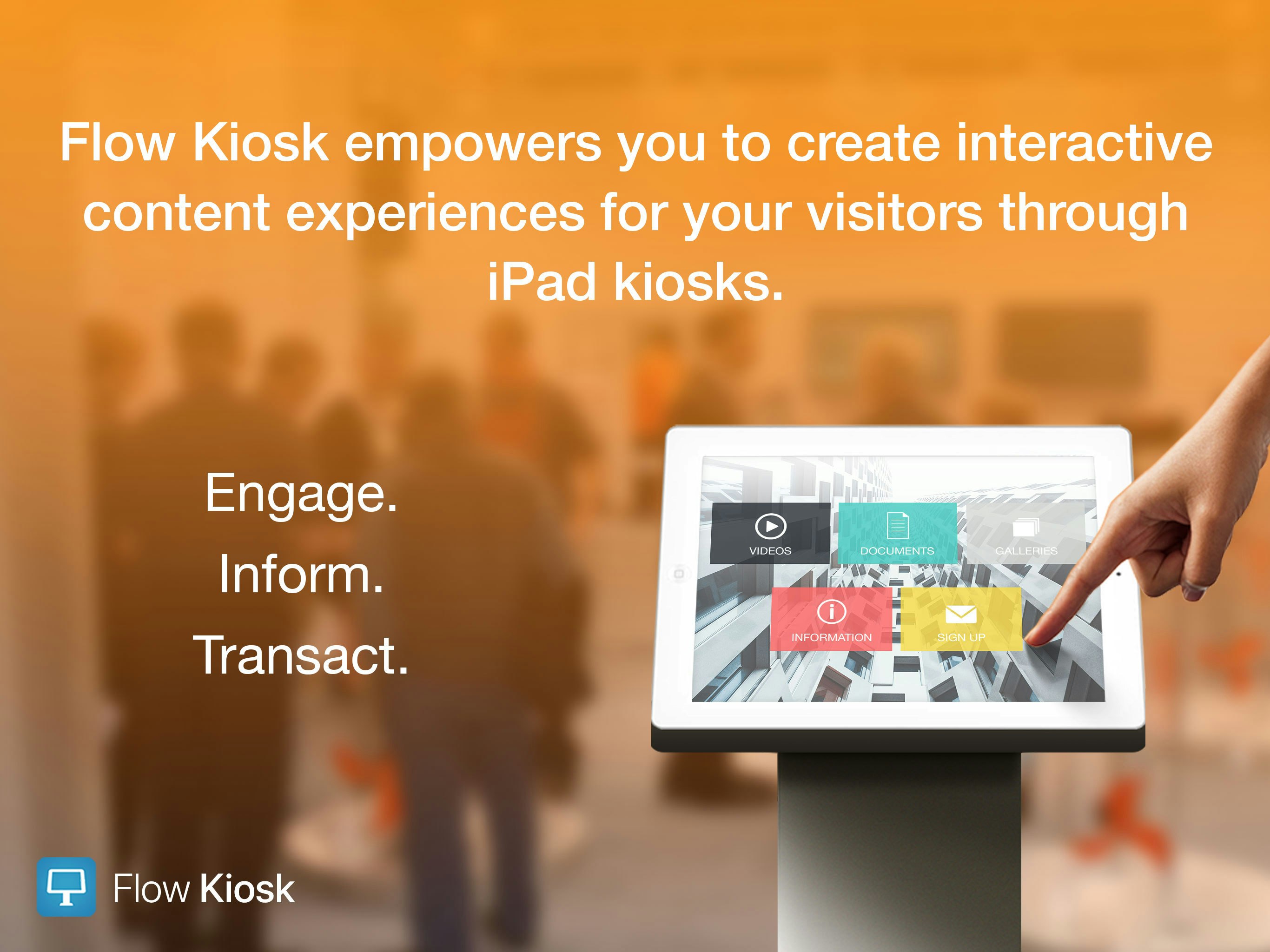 Flow Kiosk empowers you to create interactive content experiences for your visitors through iPad kiosks.

Engage.
Inform.
Transact.

VIDEOS
DOCUMENTS
GALLERIES
INFORMATION
SIGN UP

Flow Kiosk